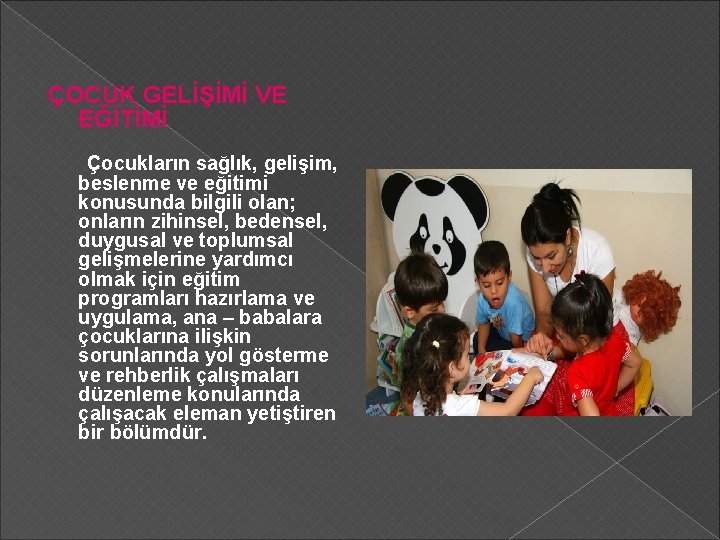 ÇOCUK GELİŞİMİ VE EĞİTİMİ

Çocukların sağlık, gelişim, beslenme ve eğitimi konusunda bilgili olan; onların zihinsel, bedensel, duygusal ve toplumsal gelişmelerine yardımcı olmak için eğitim programları hazırlama ve uygulama, ana – babalara çocuklarına ilişkin sorunlarında yol gösterme ve rehberlik çalışmaları düzenleme konularında çalışacak eleman yetiştiren bir bölümdür.